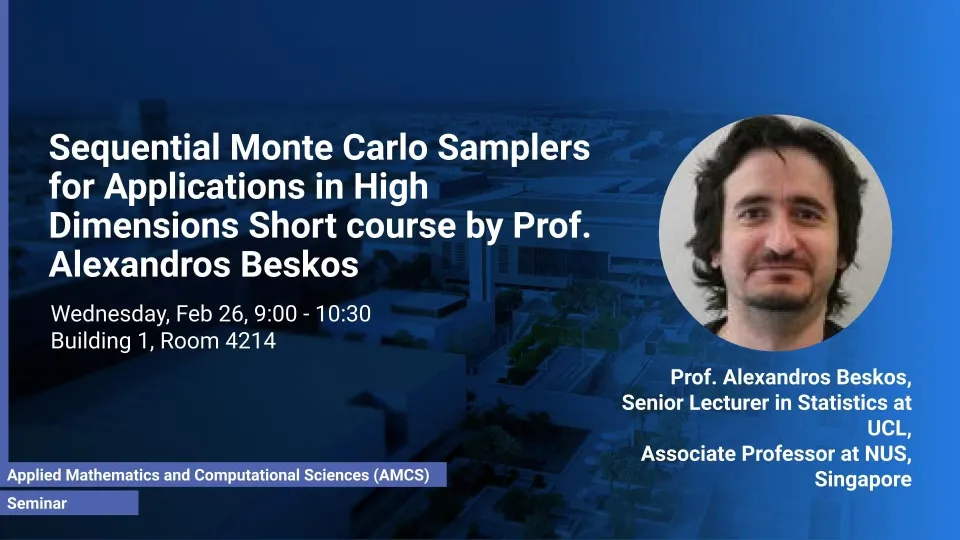 Sequential Monte Carlo Samplers for Applications in High Dimensions Short course by Prof. Alexandros Beskos

Wednesday, Feb 26, 9:00 - 10:30
Building 1, Room 4214

Prof. Alexandros Beskos, Senior Lecturer in Statistics at UCL, Associate Professor at NUS, Singapore

Applied Mathematics and Computational Sciences (AMCS)

Seminar